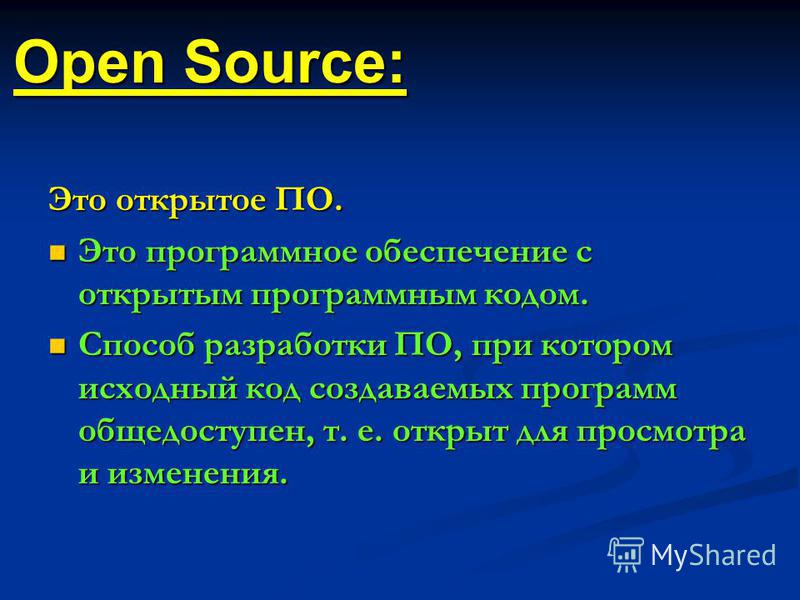 Open Source:

Это открытое ПО.

- Это программное обеспечение с открытым программным кодом.
- Способ разработки ПО, при котором исходный код создаваемых программ общедоступен, т. е. открыт для просмотра и изменения.

MyShared